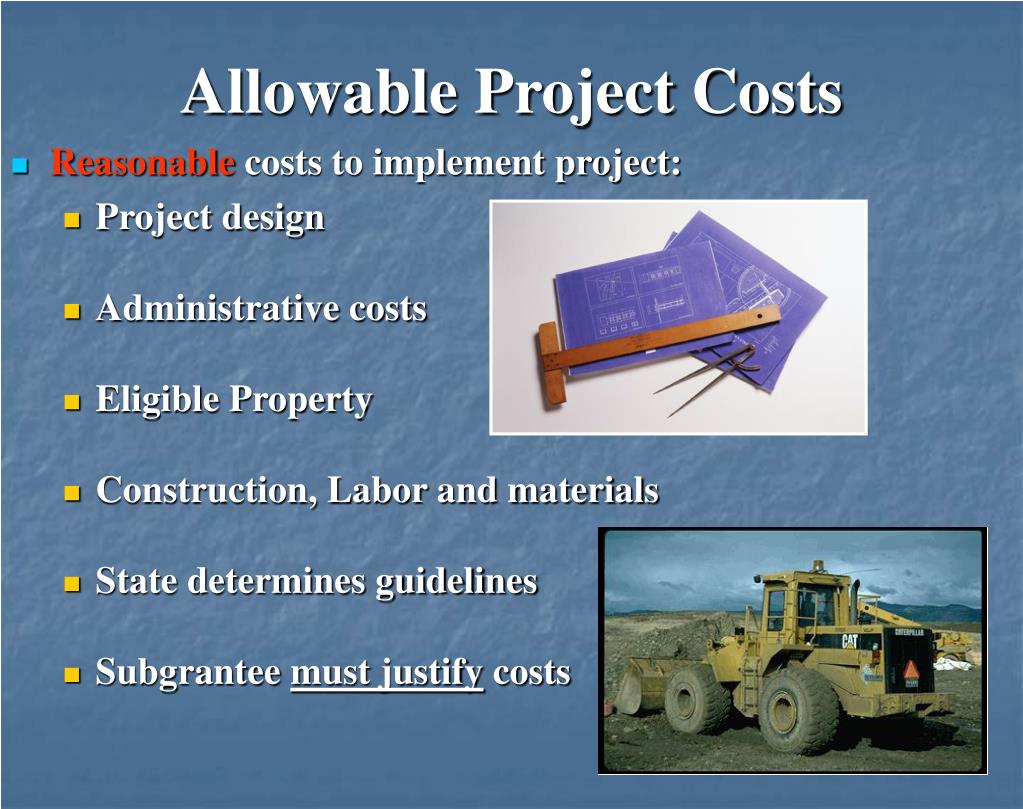 Allowable Project Costs

Reasonable costs to implement project:

Project design

Administrative costs

Eligible Property

Construction, Labor and materials

State determines guidelines

Subgrantee must justify costs

CAT

CATERPILLAR